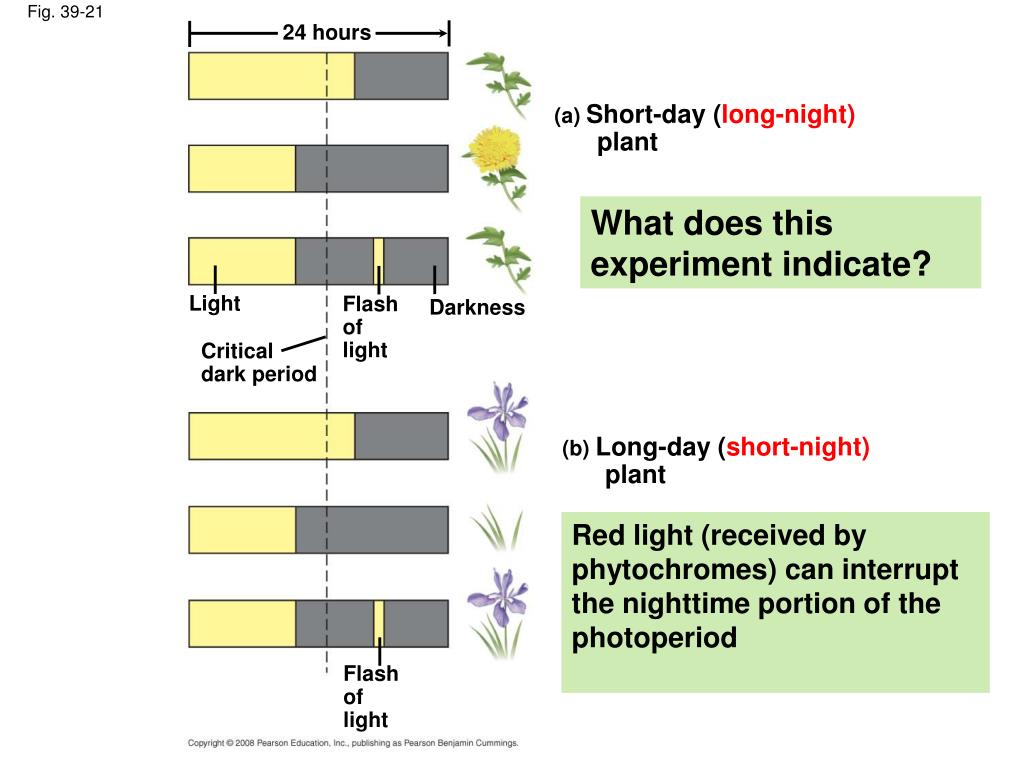 Fig. 39-21

24 hours

(a) Short-day (long-night) plant

What does this experiment indicate?

Light

Flash of light

Darkness

Critical dark period

(b) Long-day (short-night) plant

Red light (received by phytochromes) can interrupt the nighttime portion of the photoperiod

Flash of light

Copyright © 2008 Pearson Education, Inc., publishing as Pearson Benjamin Cummings.